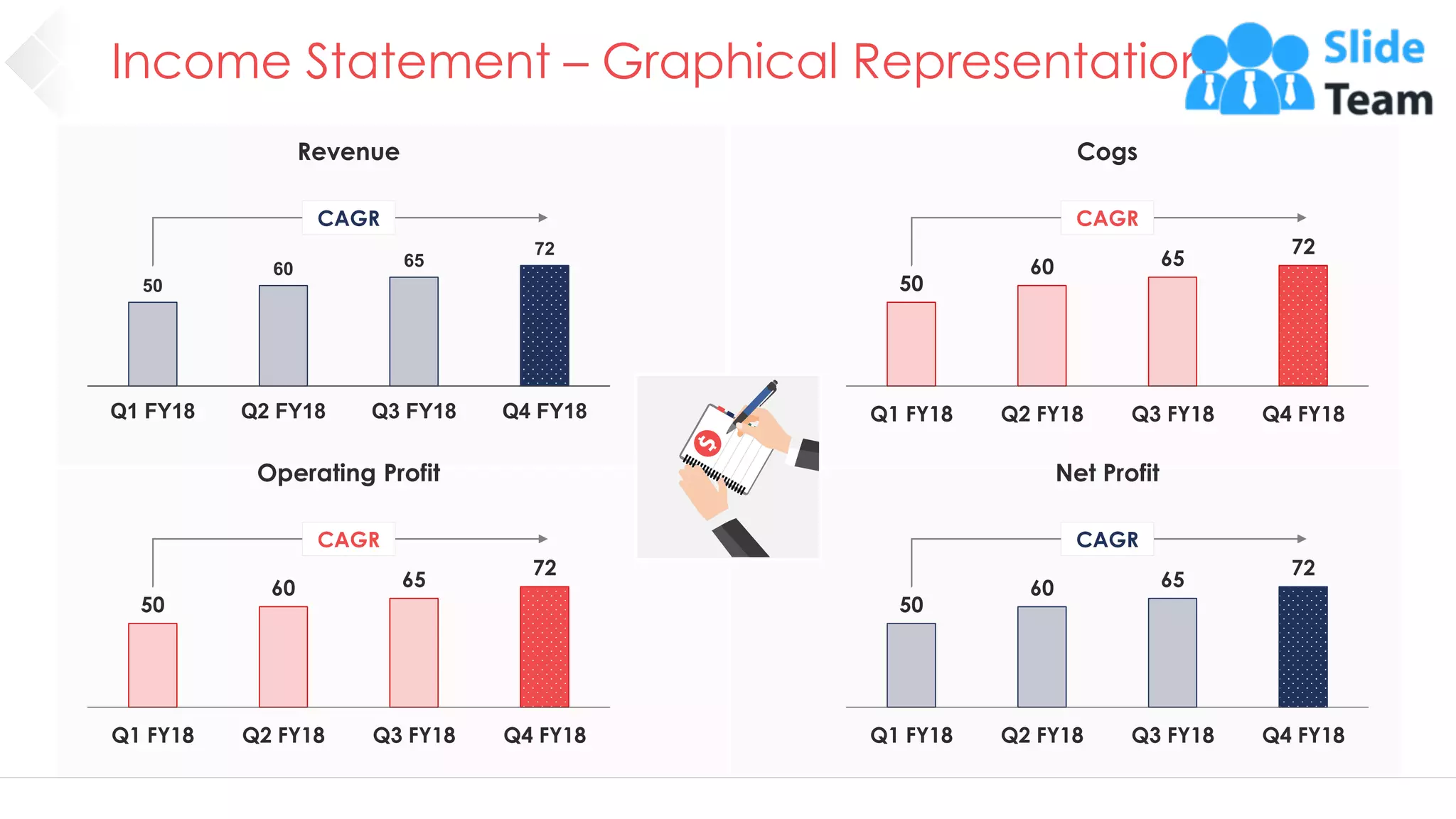 Income Statement – Graphical Representation

Slide Team

Revenue

CAGR

50
60
65
72

Q1 FY18
Q2 FY18
Q3 FY18
Q4 FY18

Cogs

CAGR

50
60
65
72

Q1 FY18
Q2 FY18
Q3 FY18
Q4 FY18

Operating Profit

CAGR

50
60
65
72

Q1 FY18
Q2 FY18
Q3 FY18
Q4 FY18

Net Profit

CAGR

50
60
65
72

Q1 FY18
Q2 FY18
Q3 FY18
Q4 FY18